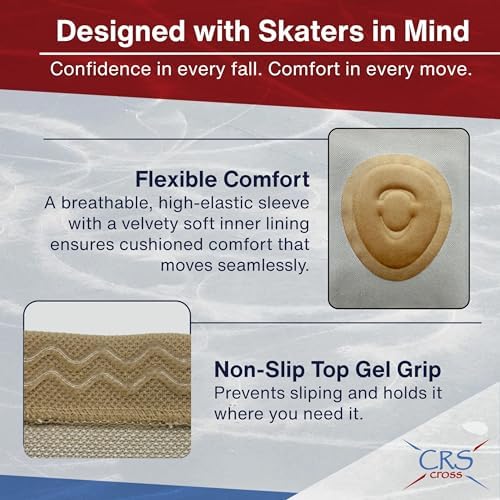 Designed with Skaters in Mind
Confidence in every fall. Comfort in every move.

Flexible Comfort
A breathable, high-elastic sleeve with a velvety soft inner lining ensures cushioned comfort that moves seamlessly.

Non-Slip Top Gel Grip
Prevents sliping and holds it where you need it.

CRS
cross